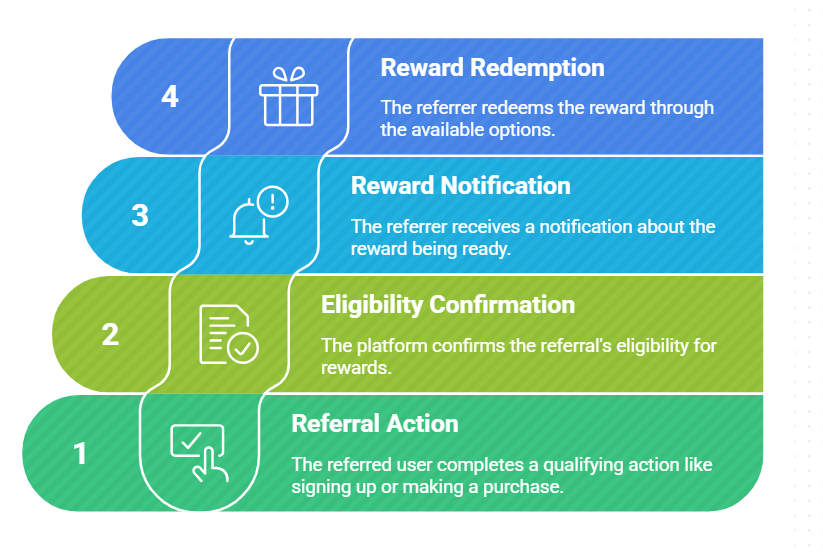 4

Reward Redemption

The referrer redeems the reward through the available options.

3

Reward Notification

The referrer receives a notification about the reward being ready.

2

Eligibility Confirmation

The platform confirms the referral's eligibility for rewards.

1

Referral Action

The referred user completes a qualifying action like signing up or making a purchase.